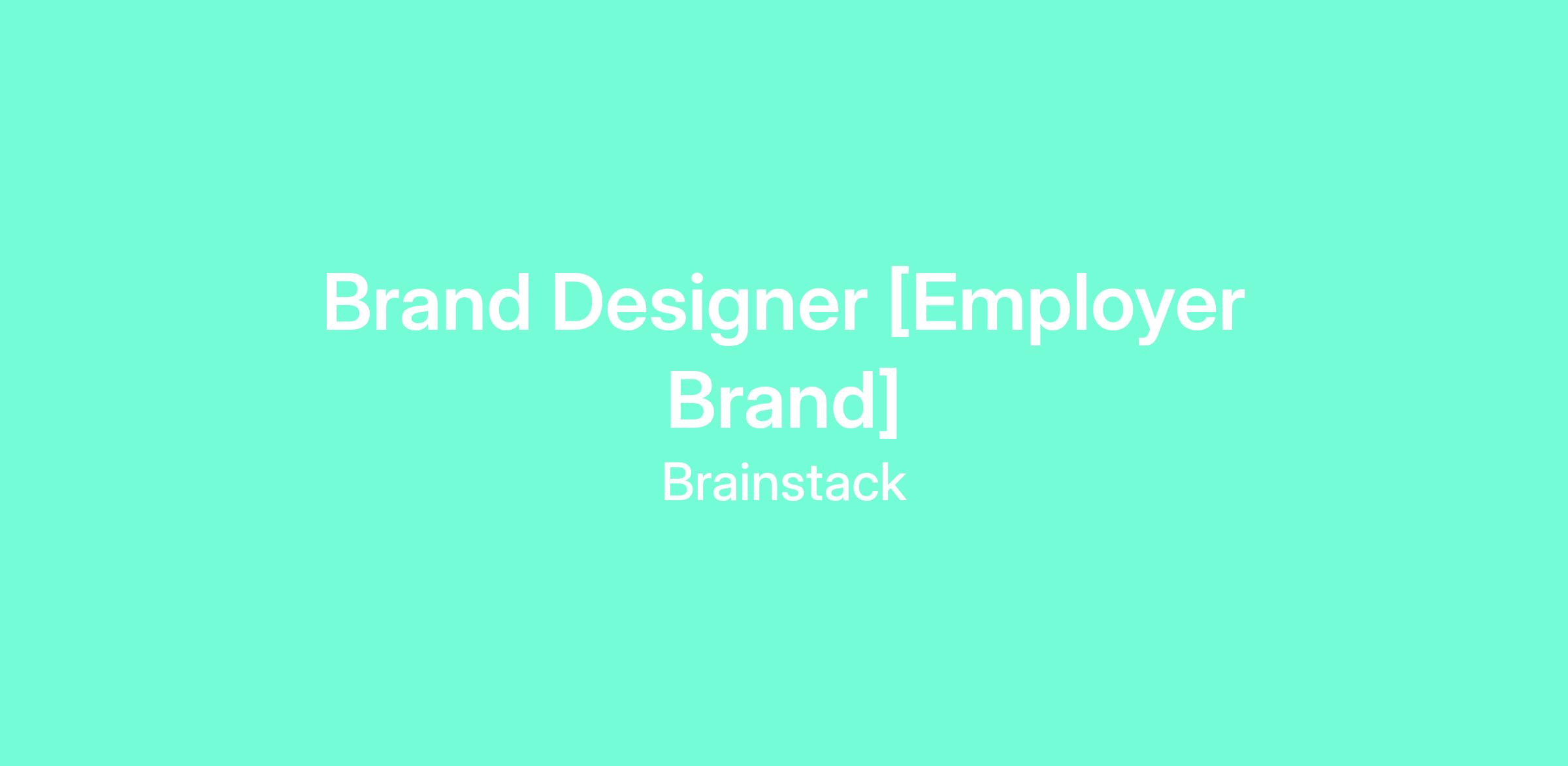 Brand Designer [Employer Brand]

Brainstack